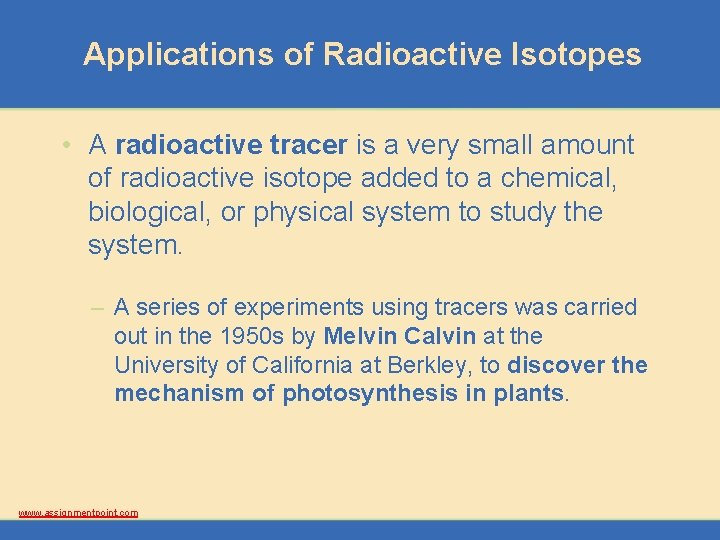 Applications of Radioactive Isotopes

• A radioactive tracer is a very small amount of radioactive isotope added to a chemical, biological, or physical system to study the system.

– A series of experiments using tracers was carried out in the 1950s by Melvin Calvin at the University of California at Berkley, to discover the mechanism of photosynthesis in plants.

www.assignmentpoint.com